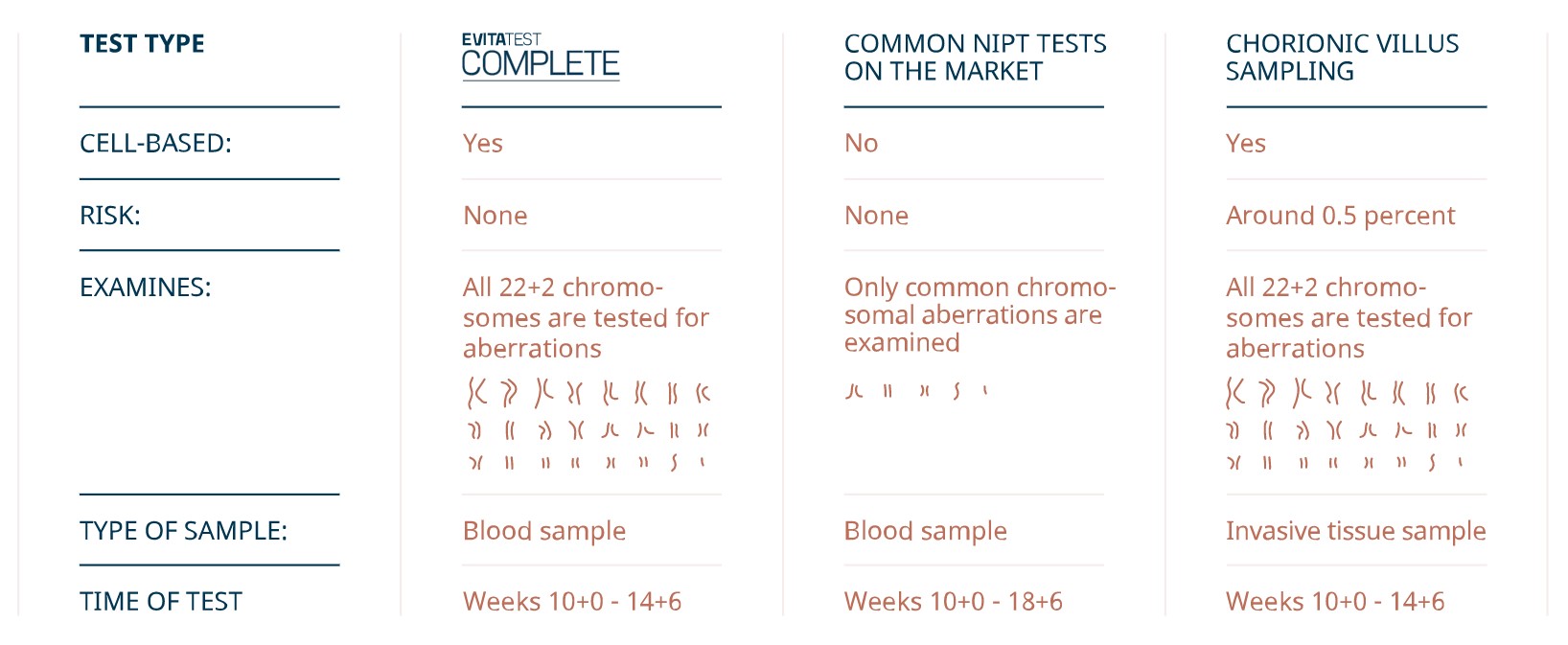 | TEST TYPE | EVITATEST COMPLETE | COMMON NIPT TESTS ON THE MARKET | CHORIONIC VILLUS SAMPLING |
|---|---|---|---|
| CELL-BASED: | Yes | No | Yes |
| RISK: | None | None | Around 0.5 percent |
| EXAMINES: | All 22+2 chromosomes are tested for aberrations | Only common chromosomal aberrations are examined | All 22+2 chromosomes are tested for aberrations |
| TYPE OF SAMPLE: | Blood sample | Blood sample | Invasive tissue sample |
| TIME OF TEST | Weeks 10+0 - 14+6 | Weeks 10+0 - 18+6 | Weeks 10+0 - 14+6 |